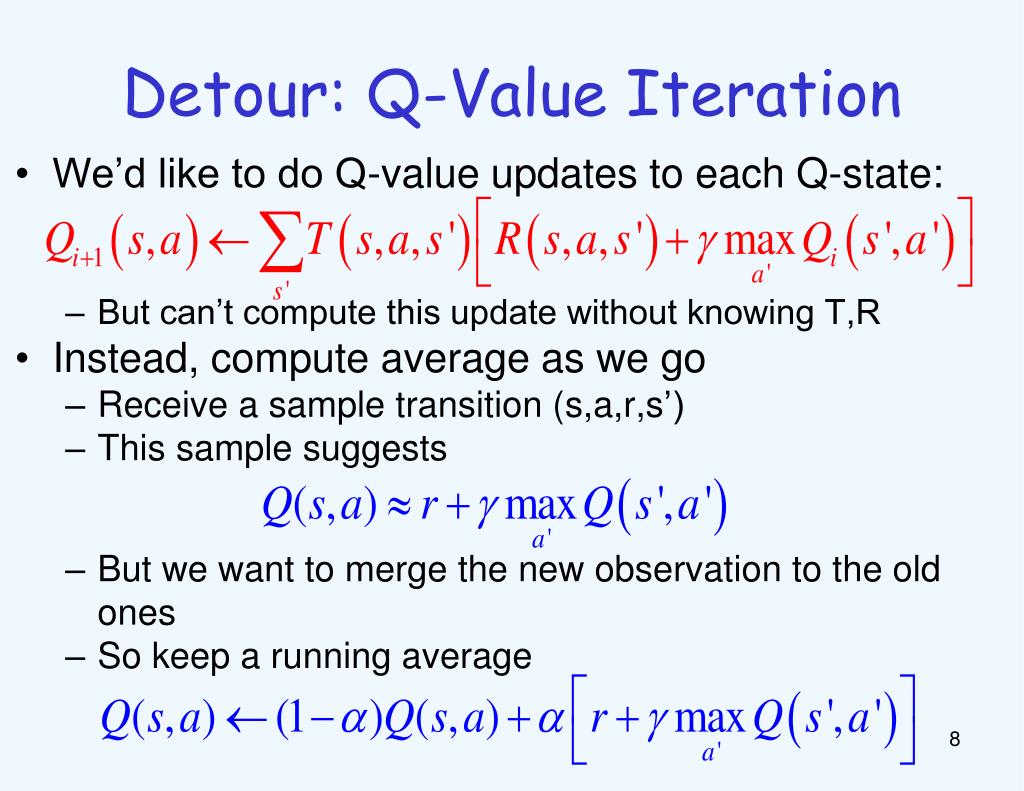 Detour: Q-Value Iteration

• We'd like to do Q-value updates to each Q-state:

$Q_{i+1}(s,a) \leftarrow \sum_{s'} T(s,a,s')\left[R(s,a,s') + \gamma \max_{a'} Q_i(s',a')\right]$

– But can't compute this update without knowing T,R

• Instead, compute average as we go

– Receive a sample transition (s,a,r,s')

– This sample suggests

$Q(s,a) \approx r + \gamma \max_{a'} Q(s',a')$

– But we want to merge the new observation to the old ones

– So keep a running average

$Q(s,a) \leftarrow (1-\alpha)Q(s,a) + \alpha\left[r + \gamma \max_{a'} Q(s',a')\right]$

8